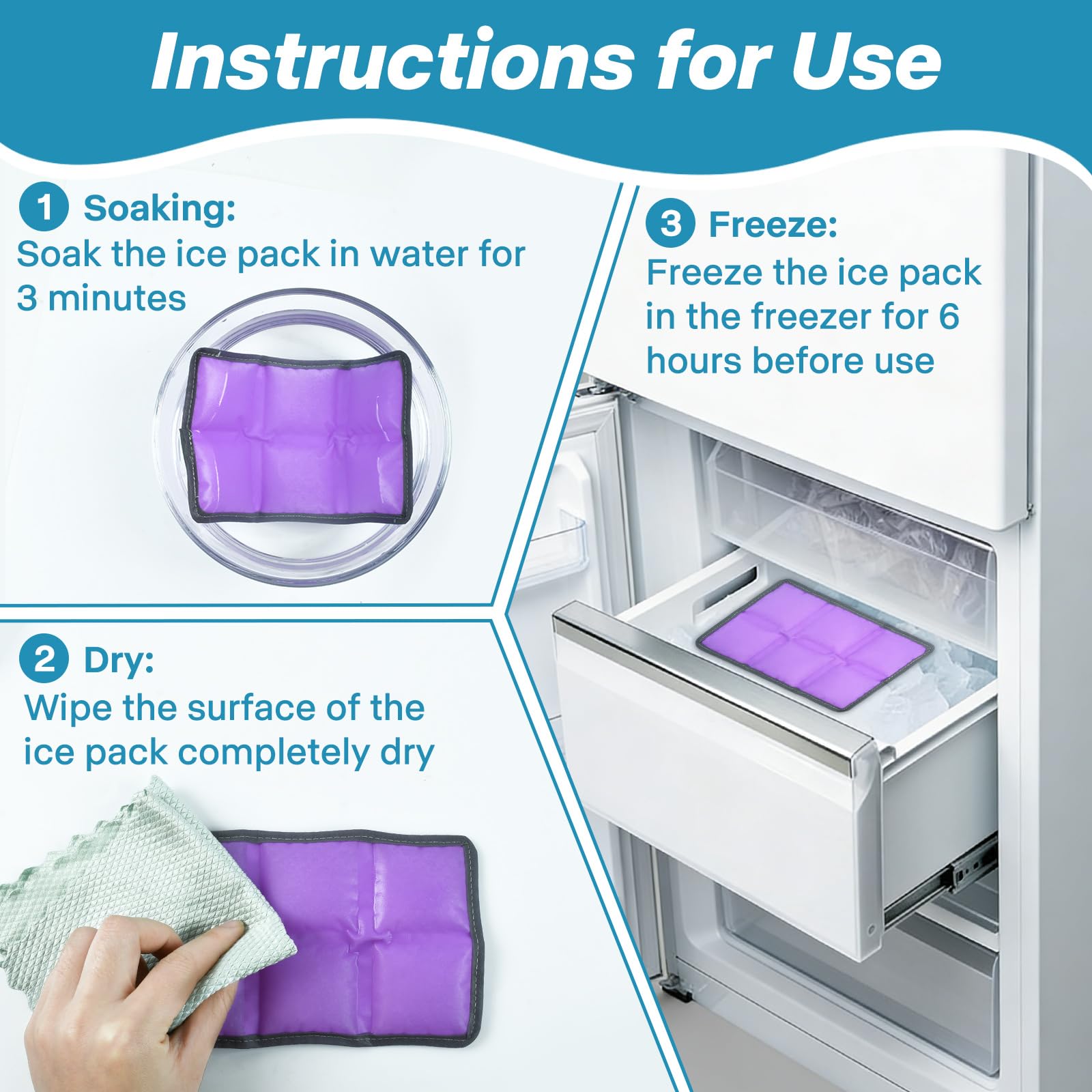 Instructions for Use

1 Soaking:
Soak the ice pack in water for 3 minutes

2 Dry:
Wipe the surface of the ice pack completely dry

3 Freeze:
Freeze the ice pack in the freezer for 6 hours before use